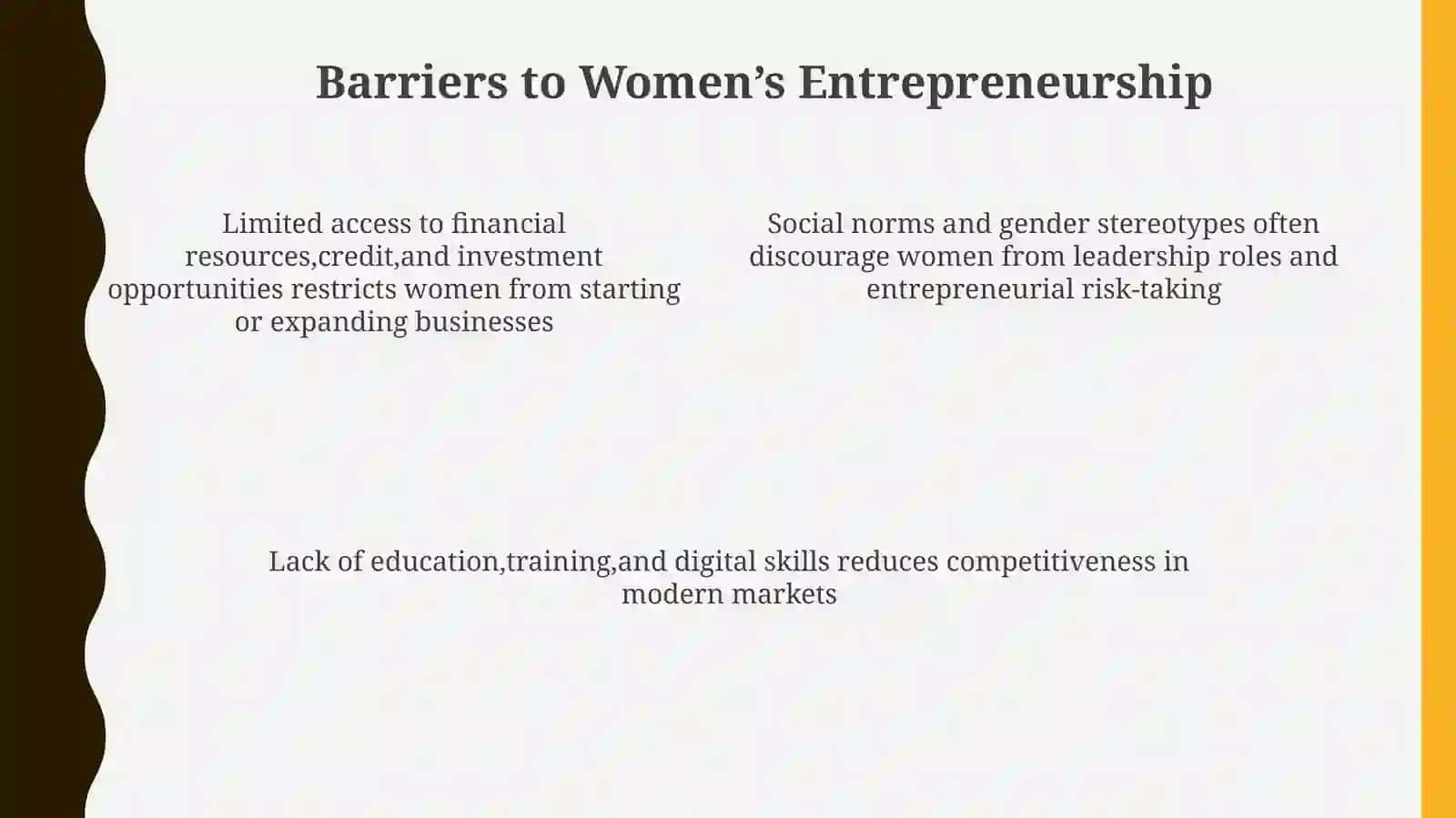 Barriers to Women’s Entrepreneurship

Limited access to financial resources,credit,and investment opportunities restricts women from starting or expanding businesses

Social norms and gender stereotypes often discourage women from leadership roles and entrepreneurial risk-taking

Lack of education,training,and digital skills reduces competitiveness in modern markets